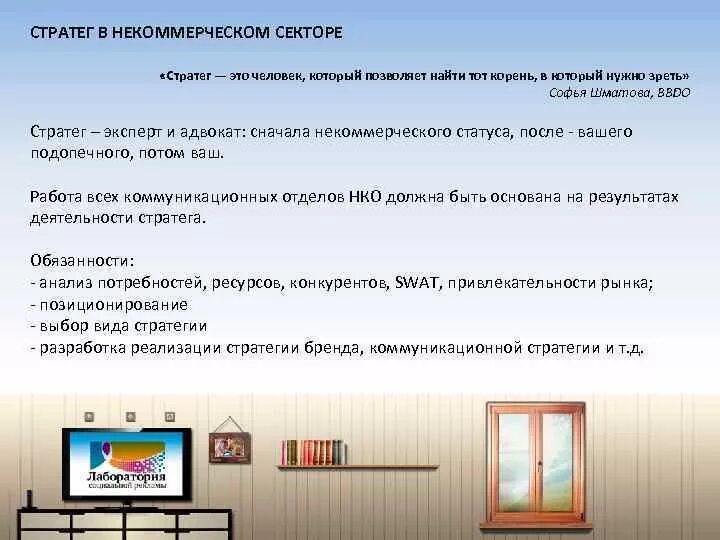 СТРАТЕГ В НЕКОММЕРЧЕСКОМ СЕКТОРЕ

«Стратег — это человек, который позволяет найти тот корень, в который нужно зреть»
Софья Шматова, BBDO

Стратег – эксперт и адвокат: сначала некоммерческого статуса, после - вашего подопечного, потом ваш.

Работа всех коммуникационных отделов НКО должна быть основана на результатах деятельности стратега.

Обязанности:
- анализ потребностей, ресурсов, конкурентов, SWAT, привлекательности рынка;
- позиционирование
- выбор вида стратегии
- разработка реализации стратегии бренда, коммуникационной стратегии и т.д.

Лаборатория
социальной рекламы